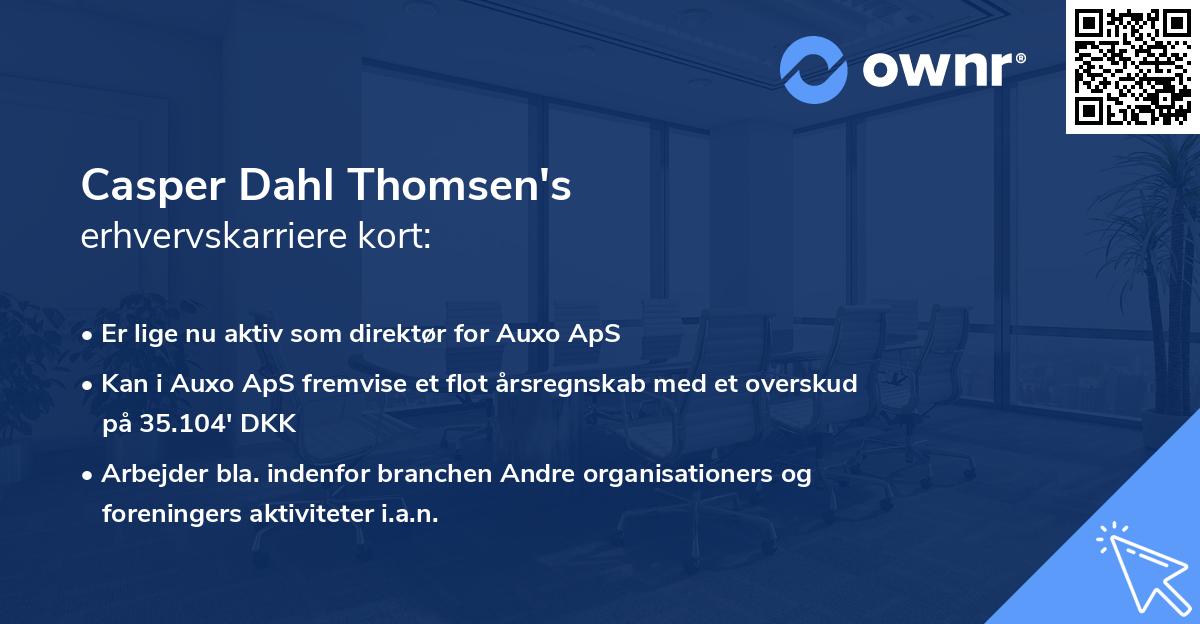 ownr®

Casper Dahl Thomsen's
erhvervskarriere kort:

• Er lige nu aktiv som direktør for Auxo ApS

• Kan i Auxo ApS fremvise et flot årsregnskab med et overskud på 35.104' DKK

• Arbejder bla. indenfor branchen Andre organisationers og foreningers aktiviteter i.a.n.